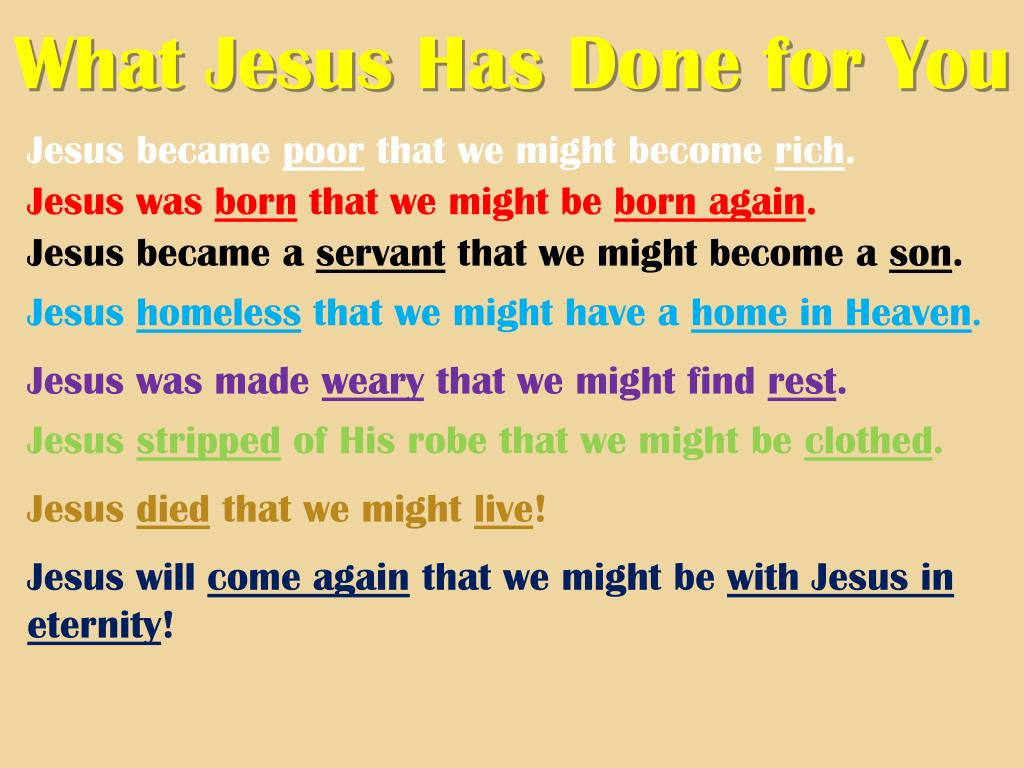 What Jesus Has Done for You

Jesus became poor that we might become rich.

Jesus was born that we might be born again.

Jesus became a servant that we might become a son.

Jesus homeless that we might have a home in Heaven.

Jesus was made weary that we might find rest.

Jesus stripped of His robe that we might be clothed.

Jesus died that we might live!

Jesus will come again that we might be with Jesus in eternity!